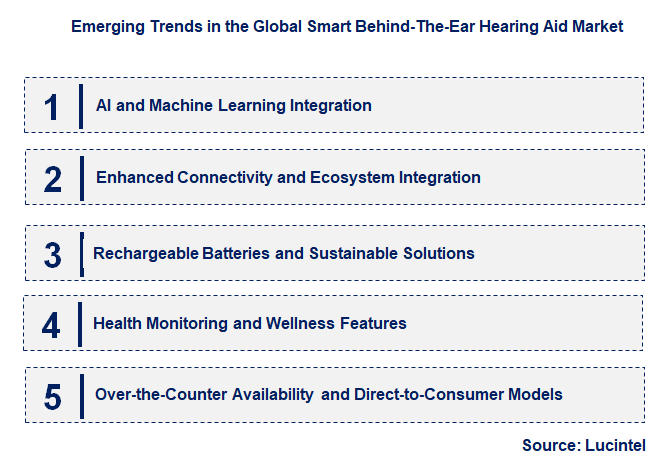 Emerging Trends in the Global Smart Behind-The-Ear Hearing Aid Market

1 AI and Machine Learning Integration

2 Enhanced Connectivity and Ecosystem Integration

3 Rechargeable Batteries and Sustainable Solutions

4 Health Monitoring and Wellness Features

5 Over-the-Counter Availability and Direct-to-Consumer Models

Source: Lucintel